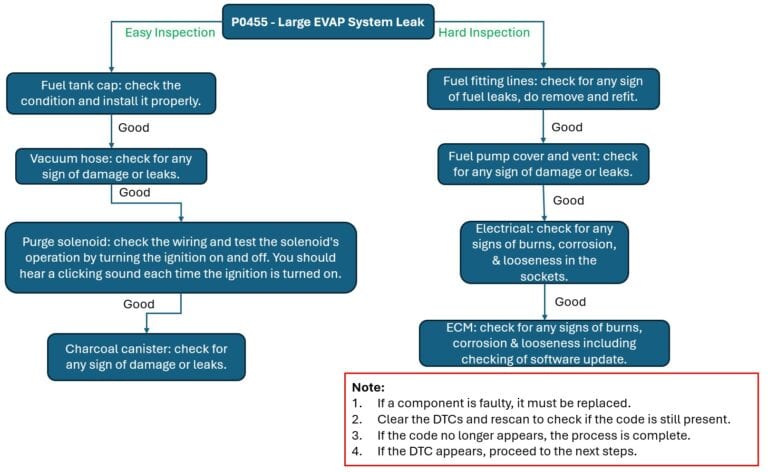 P0455 - Large EVAP System Leak

Easy Inspection

Fuel tank cap: check the condition and install it properly.

Good

Vacuum hose: check for any sign of damage or leaks.

Good

Purge solenoid: check the wiring and test the solenoid's operation by turning the ignition on and off. You should hear a clicking sound each time the ignition is turned on.

Good

Charcoal canister: check for any sign of damage or leaks.

Hard Inspection

Fuel fitting lines: check for any sign of fuel leaks, do remove and refit.

Good

Fuel pump cover and vent: check for any sign of damage or leaks.

Good

Electrical: check for any signs of burns, corrosion, & looseness in the sockets.

Good

ECM: check for any signs of burns, corrosion & looseness including checking of software update.

Note:
1. If a component is faulty, it must be replaced.
2. Clear the DTCs and rescan to check if the code is still present.
3. If the code no longer appears, the process is complete.
4. If the DTC appears, proceed to the next steps.